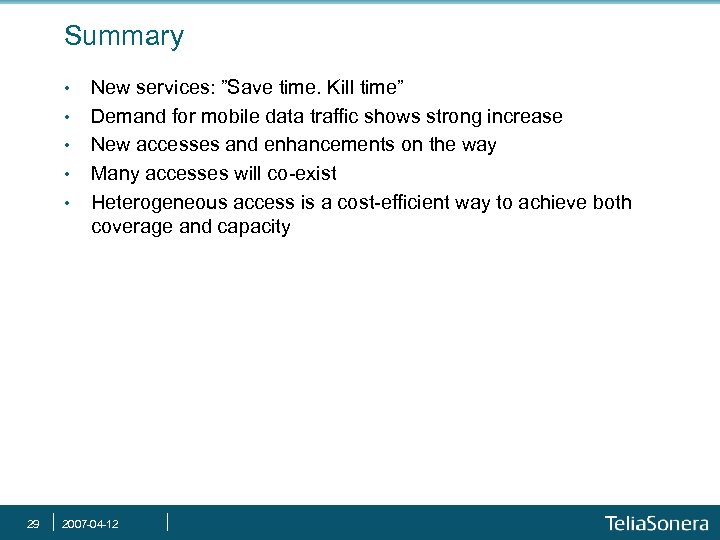 Summary

• New services: ”Save time. Kill time”
• Demand for mobile data traffic shows strong increase
• New accesses and enhancements on the way
• Many accesses will co-exist
• Heterogeneous access is a cost-efficient way to achieve both coverage and capacity

29 | 2007-04-12 |

TeliaSonera